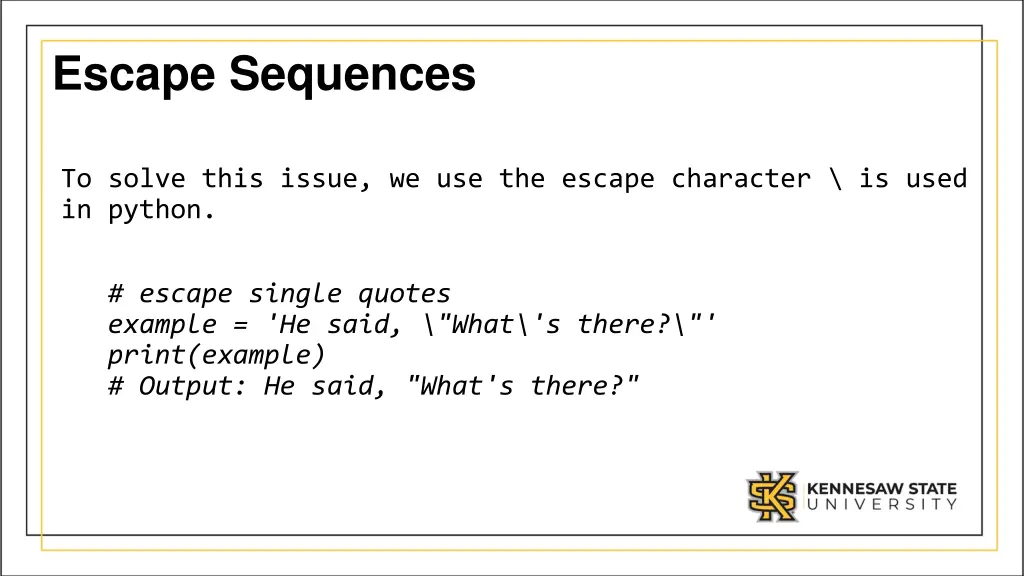 Escape Sequences

To solve this issue, we use the escape character \ is used in python.

# escape single quotes
example = 'He said, \"What\'s there?\"'
print(example)
# Output: He said, "What's there?"

KENNESAW STATE UNIVERSITY